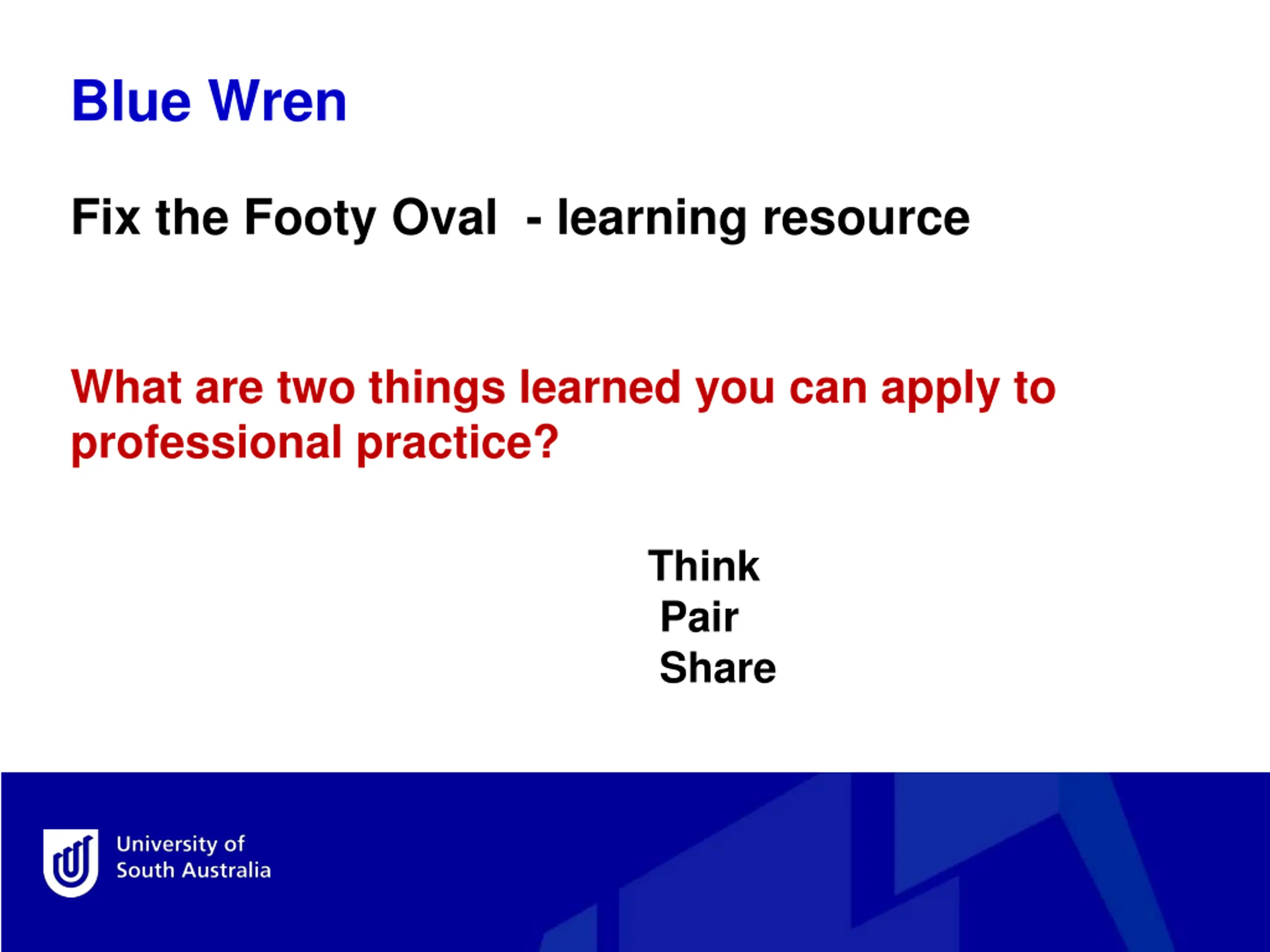 Blue Wren

Fix the Footy Oval  - learning resource

What are two things learned you can apply to professional practice?

Think
Pair
Share

University of
South Australia